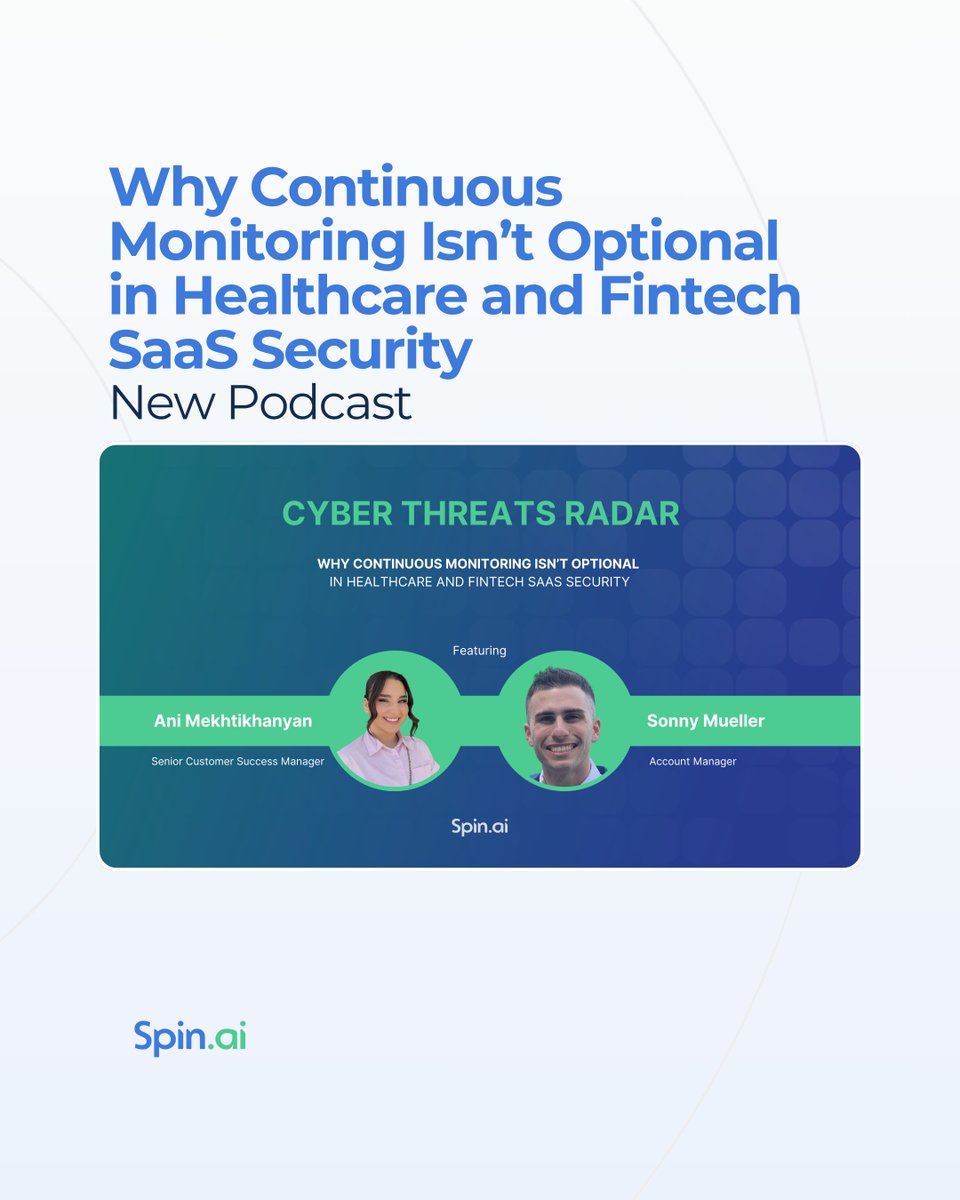 Why Continuous Monitoring Isn't Optional in Healthcare and Fintech SaaS Security
New Podcast

CYBER THREATS RADAR

WHY CONTINUOUS MONITORING ISN'T OPTIONAL
IN HEALTHCARE AND FINTECH SAAS SECURITY

Featuring

Ani Mekhtikhanyan
Senior Customer Success Manager

Sonny Mueller
Account Manager

Spin.ai

Spin.ai